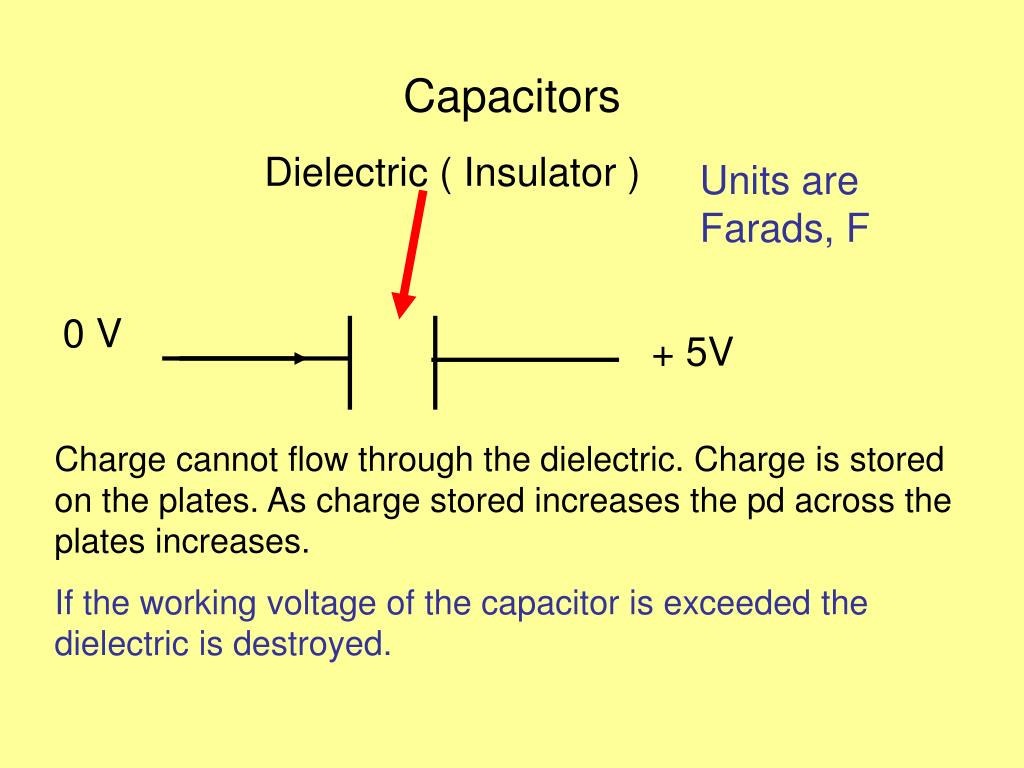 Capacitors

Dielectric ( Insulator )

Units are Farads, F

0 V

+ 5V

Charge cannot flow through the dielectric. Charge is stored on the plates. As charge stored increases the pd across the plates increases.

If the working voltage of the capacitor is exceeded the dielectric is destroyed.